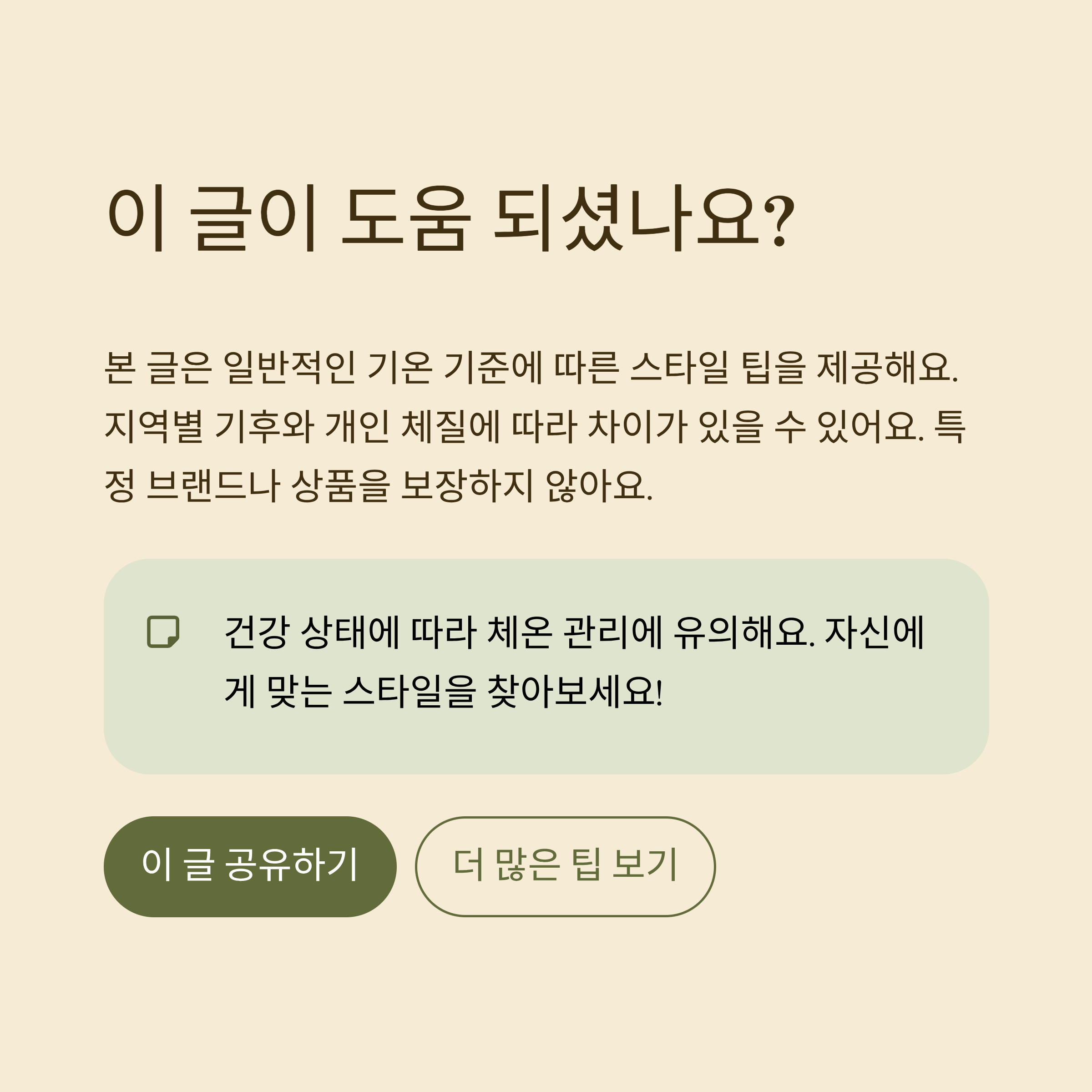 이 글이 도움 되셨나요?

본 글은 일반적인 기온 기준에 따른 스타일 팁을 제공해요. 지역별 기후와 개인 체질에 따라 차이가 있을 수 있어요. 특정 브랜드나 상품을 보장하지 않아요.

건강 상태에 따라 체온 관리에 유의해요. 자신에게 맞는 스타일을 찾아보세요!

이 글 공유하기

더 많은 팁 보기